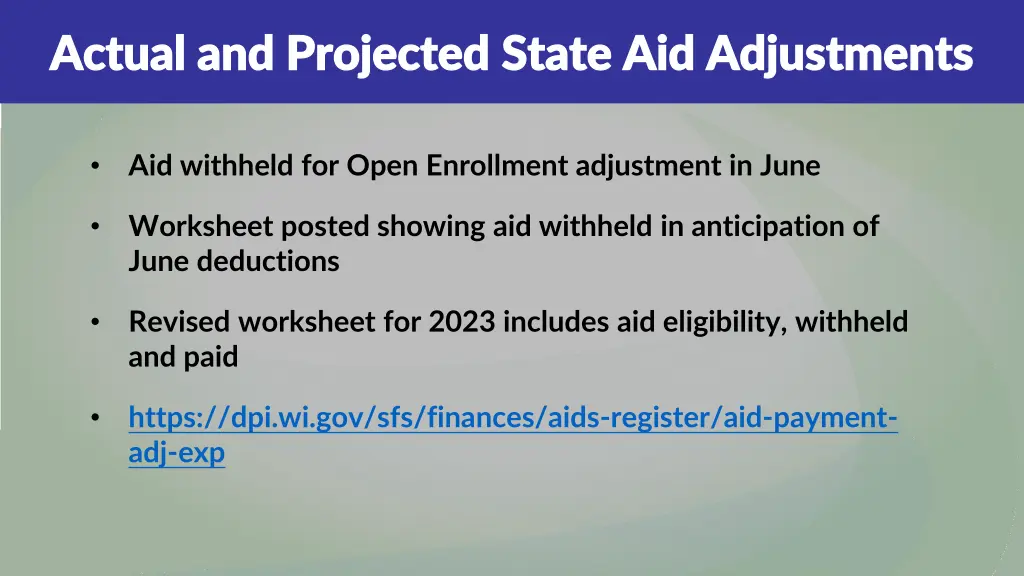 Actual and Projected State Aid Adjustments

• Aid withheld for Open Enrollment adjustment in June

• Worksheet posted showing aid withheld in anticipation of June deductions

• Revised worksheet for 2023 includes aid eligibility, withheld and paid

• https://dpi.wi.gov/sfs/finances/aids-register/aid-payment-adj-exp